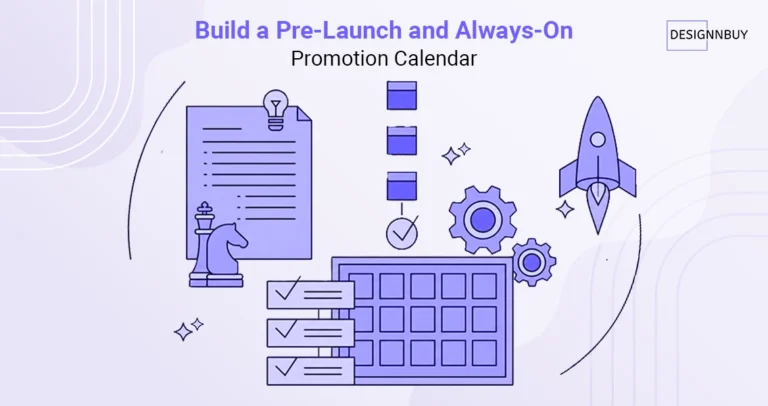 Build a Pre-Launch and Always-On
Promotion Calendar

DESIGNNBUY